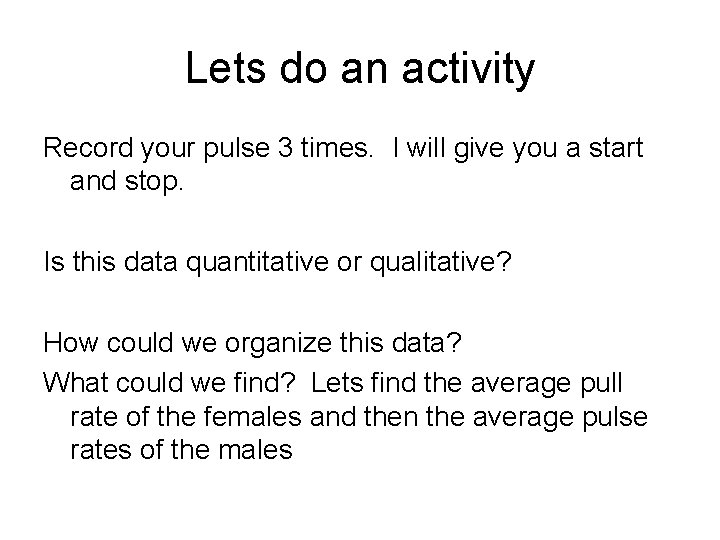 Lets do an activity

Record your pulse 3 times. I will give you a start and stop.

Is this data quantitative or qualitative?

How could we organize this data?

What could we find? Lets find the average pull rate of the females and then the average pulse rates of the males